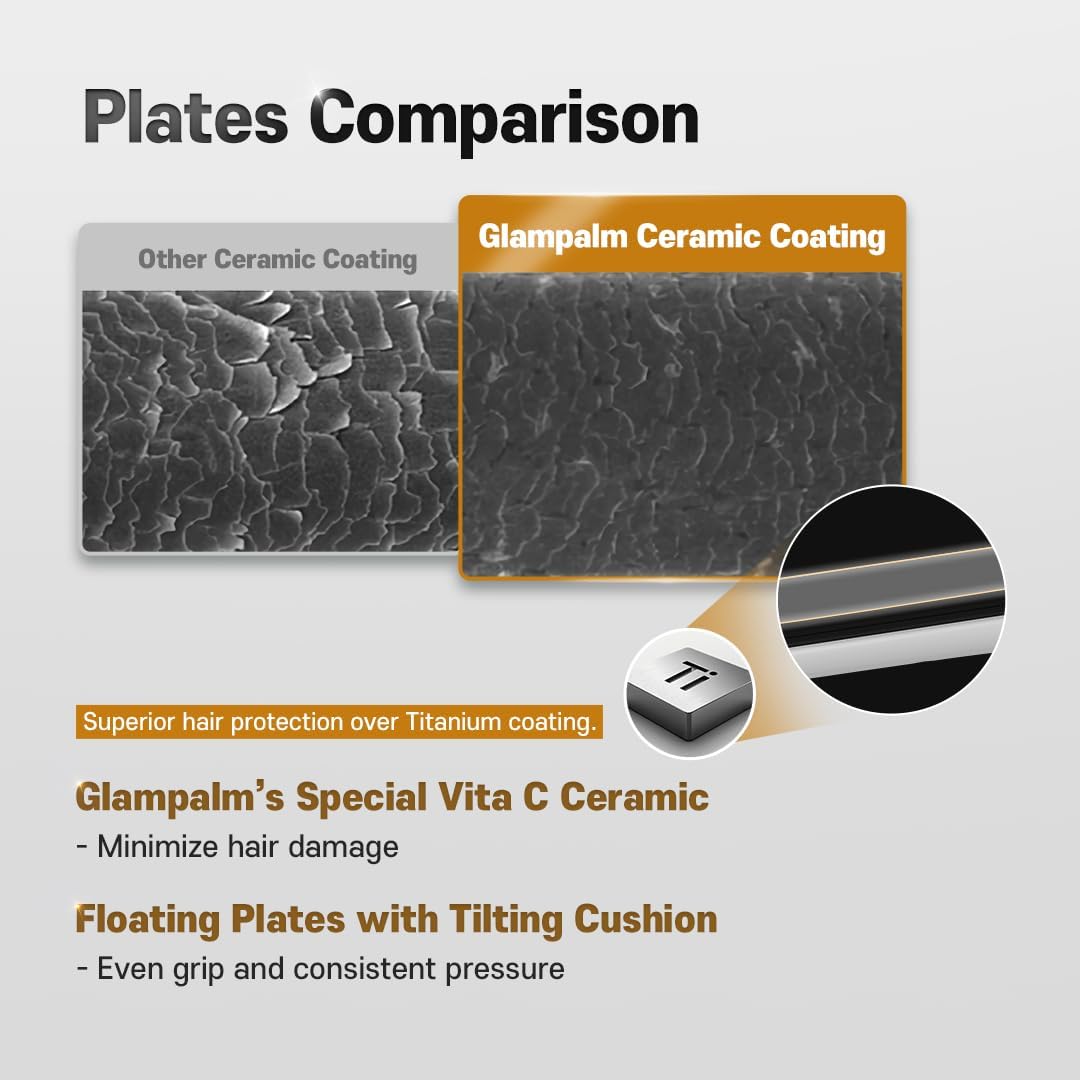 Plates Comparison

Other Ceramic Coating

Glampalm Ceramic Coating

Ti

Superior hair protection over Titanium coating.

Glampalm's Special Vita C Ceramic
- Minimize hair damage

Floating Plates with Tilting Cushion
- Even grip and consistent pressure